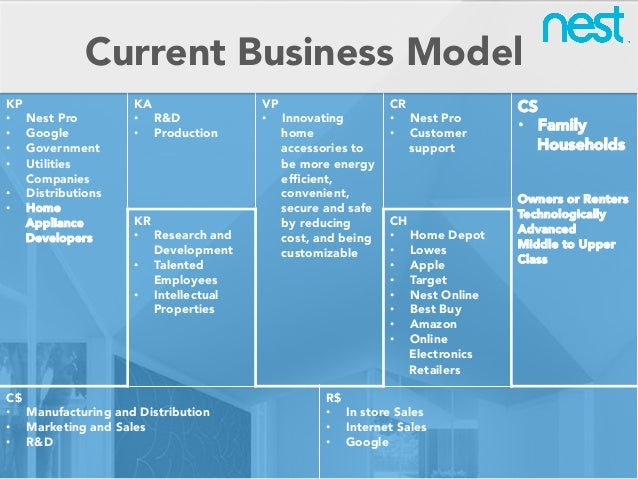 nest

Current Business Model

KP
• Nest Pro
• Google
• Government
• Utilities Companies
• Distributions
• Home Appliance Developers

KA
• R&D
• Production

KR
• Research and Development
• Talented Employees
• Intellectual Properties

VP
• Innovating home accessories to be more energy efficient, convenient, secure and safe by reducing cost, and being customizable

CR
• Nest Pro
• Customer support

CH
• Home Depot
• Lowes
• Apple
• Target
• Nest Online
• Best Buy
• Amazon
• Online Electronics Retailers

CS
• Family Households

Owners or Renters
Technologically Advanced
Middle to Upper Class

C$
• Manufacturing and Distribution
• Marketing and Sales
• R&D

R$
• In store Sales
• Internet Sales
• Google